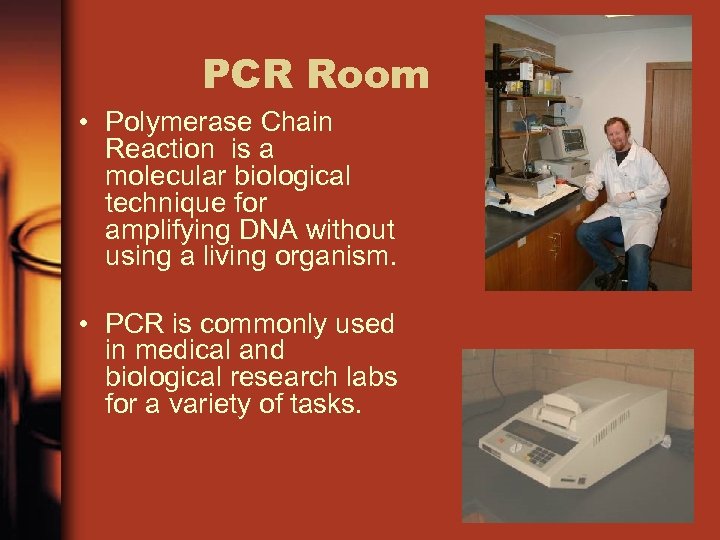 PCR Room

• Polymerase Chain Reaction is a molecular biological technique for amplifying DNA without using a living organism.

• PCR is commonly used in medical and biological research labs for a variety of tasks.